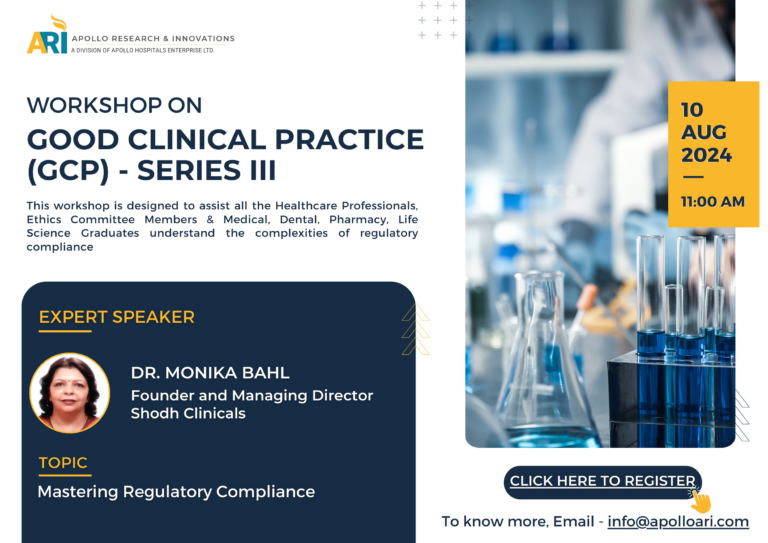 ARI APOLLO RESEARCH & INNOVATIONS
A DIVISION OF APOLLO HOSPITALS ENTERPRISE LTD.

WORKSHOP ON
GOOD CLINICAL PRACTICE (GCP) - SERIES III

This workshop is designed to assist all the Healthcare Professionals, Ethics Committee Members & Medical, Dental, Pharmacy, Life Science Graduates understand the complexities of regulatory compliance

10 AUG 2024
11:00 AM

EXPERT SPEAKER

DR. MONIKA BAHL
Founder and Managing Director
Shodh Clinicals

TOPIC
Mastering Regulatory Compliance

CLICK HERE TO REGISTER

To know more, Email - info@apolloari.com